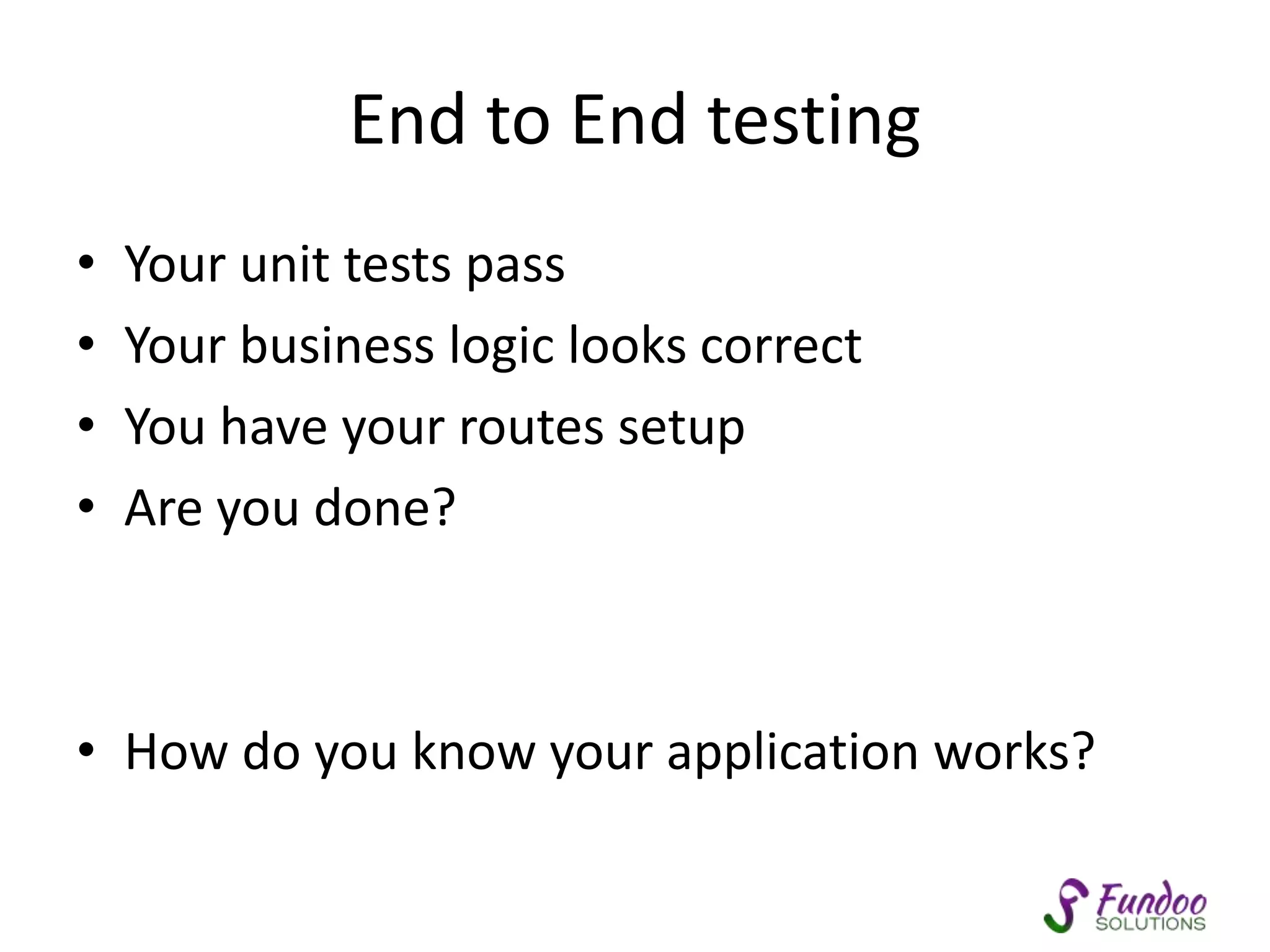 End to End testing

• Your unit tests pass
• Your business logic looks correct
• You have your routes setup
• Are you done?

• How do you know your application works?

Fundoo SOLUTIONS